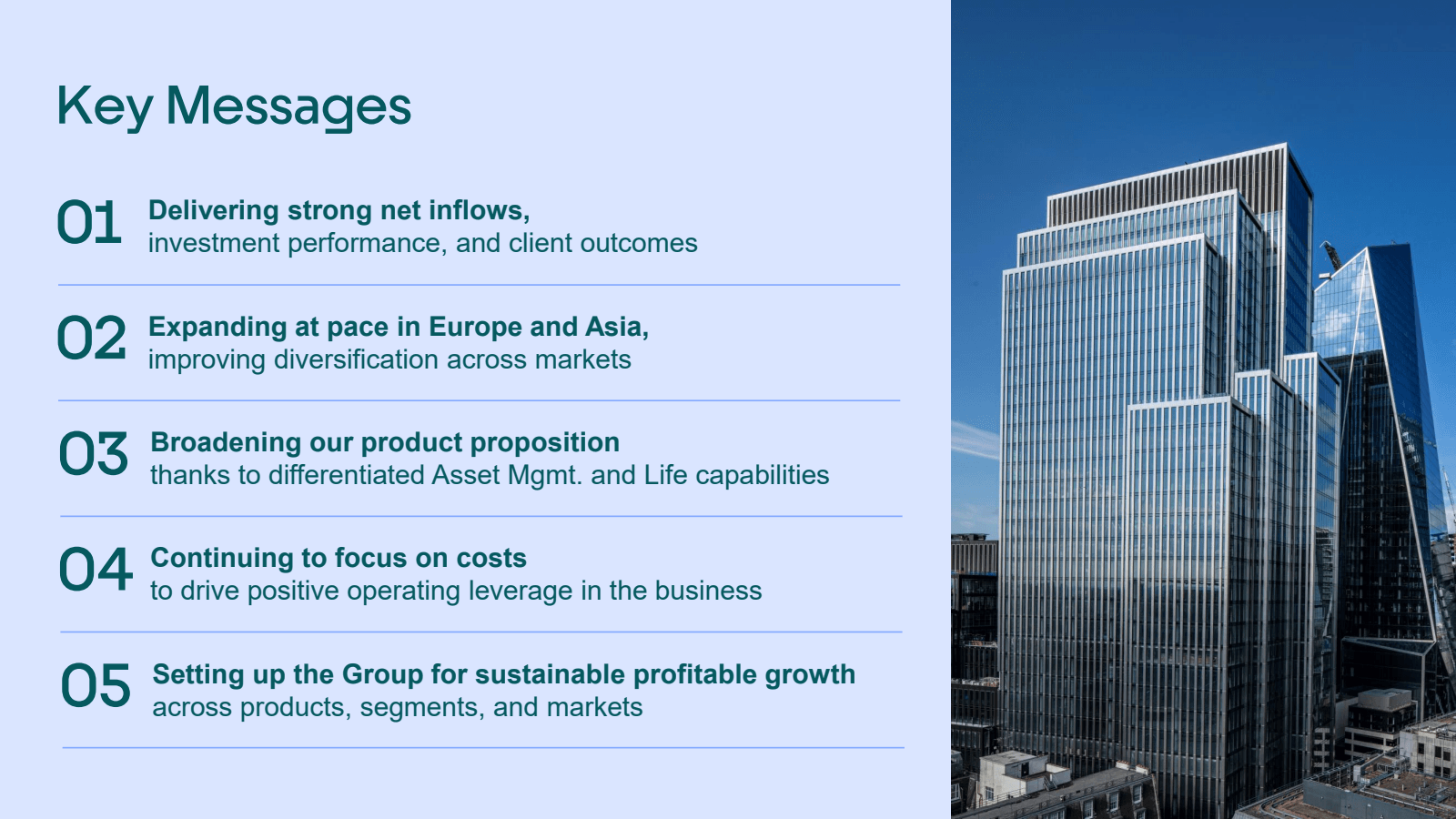 Key Messages

01 Delivering strong net inflows,
investment performance, and client outcomes

02 Expanding at pace in Europe and Asia,
improving diversification across markets

03 Broadening our product proposition
thanks to differentiated Asset Mgmt. and Life capabilities

04 Continuing to focus on costs
to drive positive operating leverage in the business

05 Setting up the Group for sustainable profitable growth
across products, segments, and markets